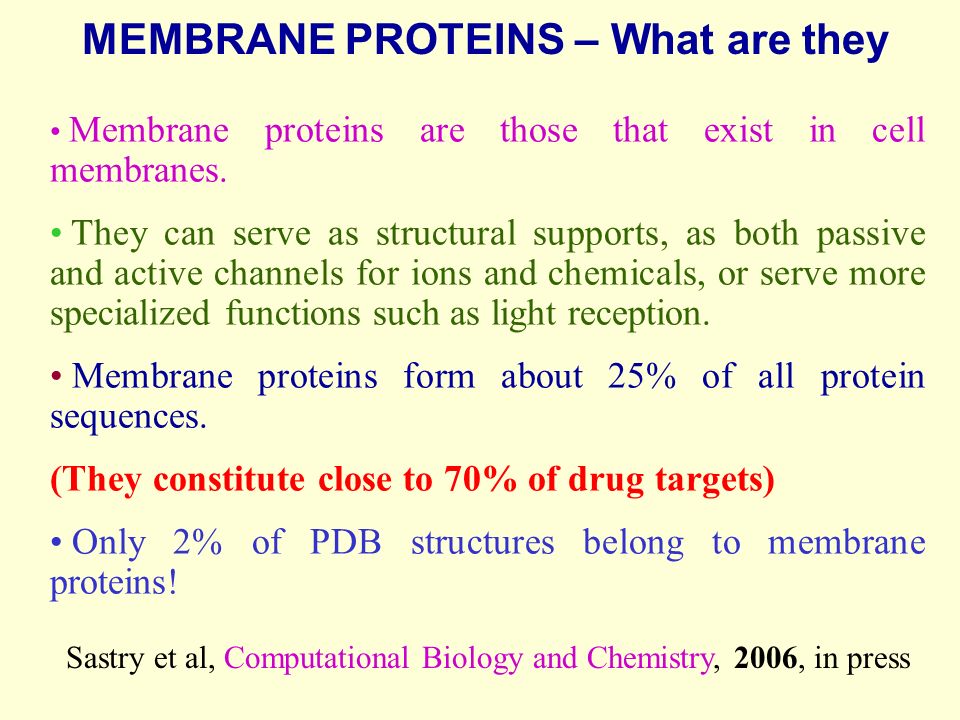 MEMBRANE PROTEINS – What are they

• Membrane proteins are those that exist in cell membranes.

• They can serve as structural supports, as both passive and active channels for ions and chemicals, or serve more specialized functions such as light reception.

• Membrane proteins form about 25% of all protein sequences.

(They constitute close to 70% of drug targets)

• Only 2% of PDB structures belong to membrane proteins!

Sastry et al, Computational Biology and Chemistry, 2006, in press